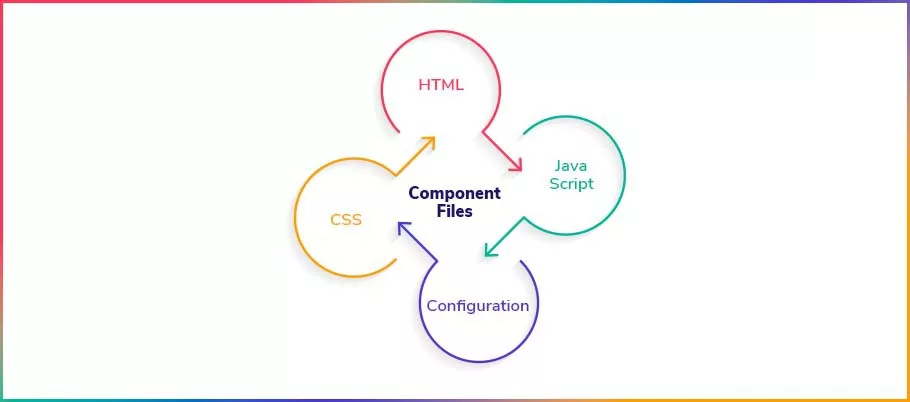 HTML

Java Script

Component Files

CSS

Configuration